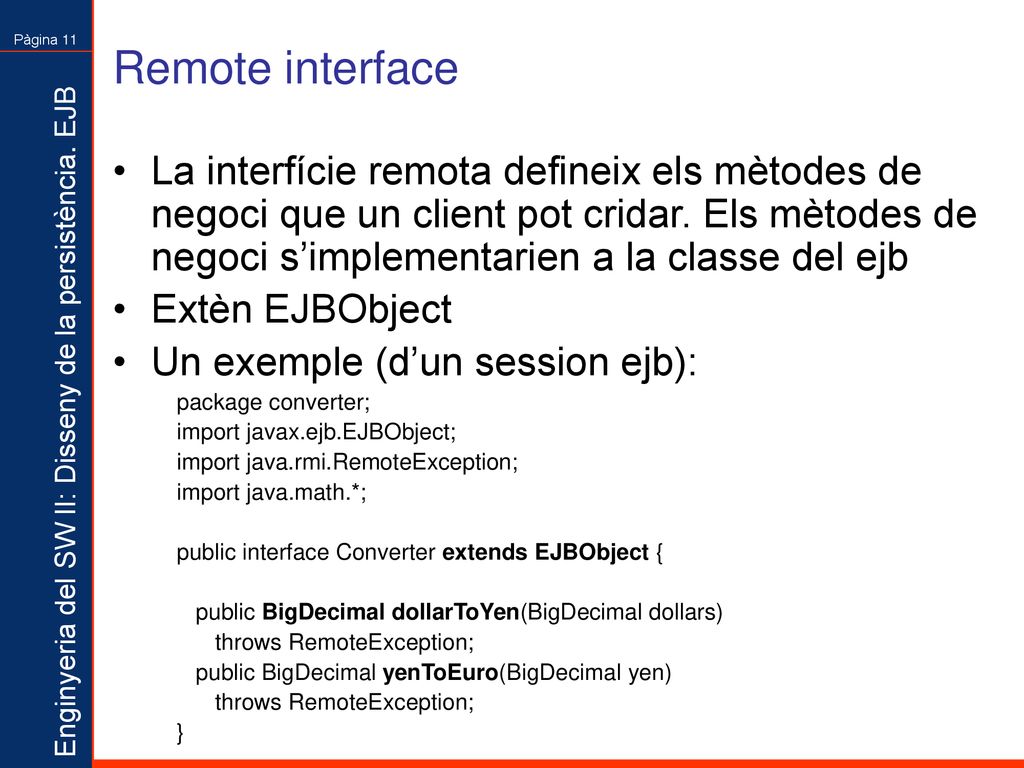 Pàgina 11

Enginyeria del SW II: Disseny de la persistència. EJB

Remote interface

• La interfície remota defineix els mètodes de negoci que un client pot cridar. Els mètodes de negoci s'implementarien a la classe del ejb
• Extèn EJBObject
• Un exemple (d'un session ejb):

package converter;
import javax.ejb.EJBObject;
import java.rmi.RemoteException;
import java.math.*;

public interface Converter extends EJBObject {

public BigDecimal dollarToYen(BigDecimal dollars)
throws RemoteException;
public BigDecimal yenToEuro(BigDecimal yen)
throws RemoteException;
}